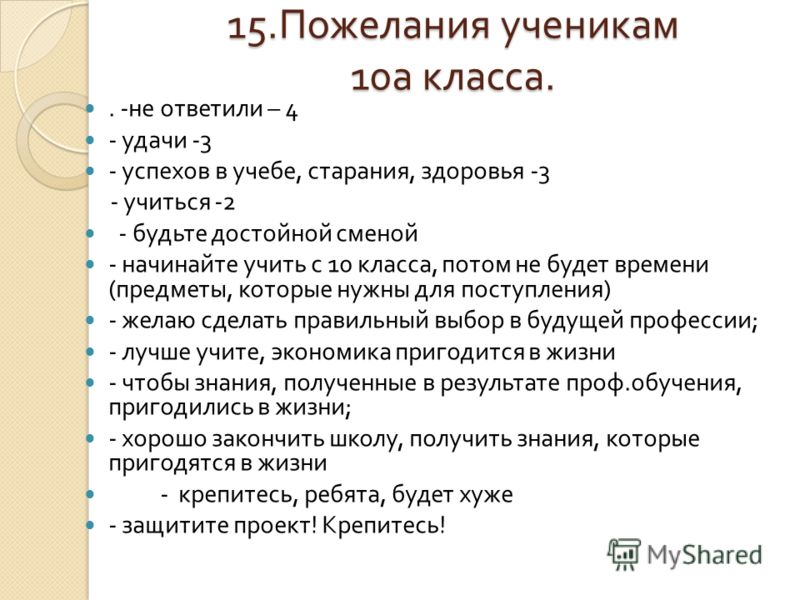 15.Пожелания ученикам 10а класса.

. -не ответили – 4
- удачи -3
- успехов в учебе, старания, здоровья -3
- учиться -2
- будьте достойной сменой
- начинайте учить с 10 класса, потом не будет времени (предметы, которые нужны для поступления)
- желаю сделать правильный выбор в будущей профессии;
- лучше учите, экономика пригодится в жизни
- чтобы знания, полученные в результате проф.обучения, пригодились в жизни;
- хорошо закончить школу, получить знания, которые пригодятся в жизни
- крепитесь, ребята, будет хуже
- защитите проект! Крепитесь!

MyShared